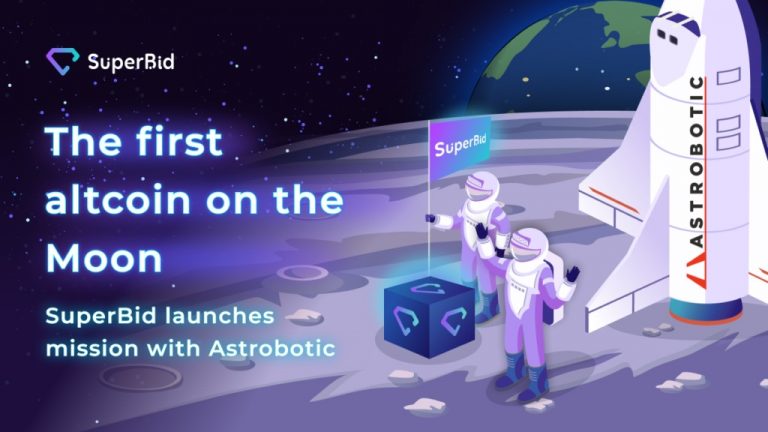 SuperBid

The first altcoin on the Moon

SuperBid launches mission with Astrobotic

SuperBid

ASTROBOTIC